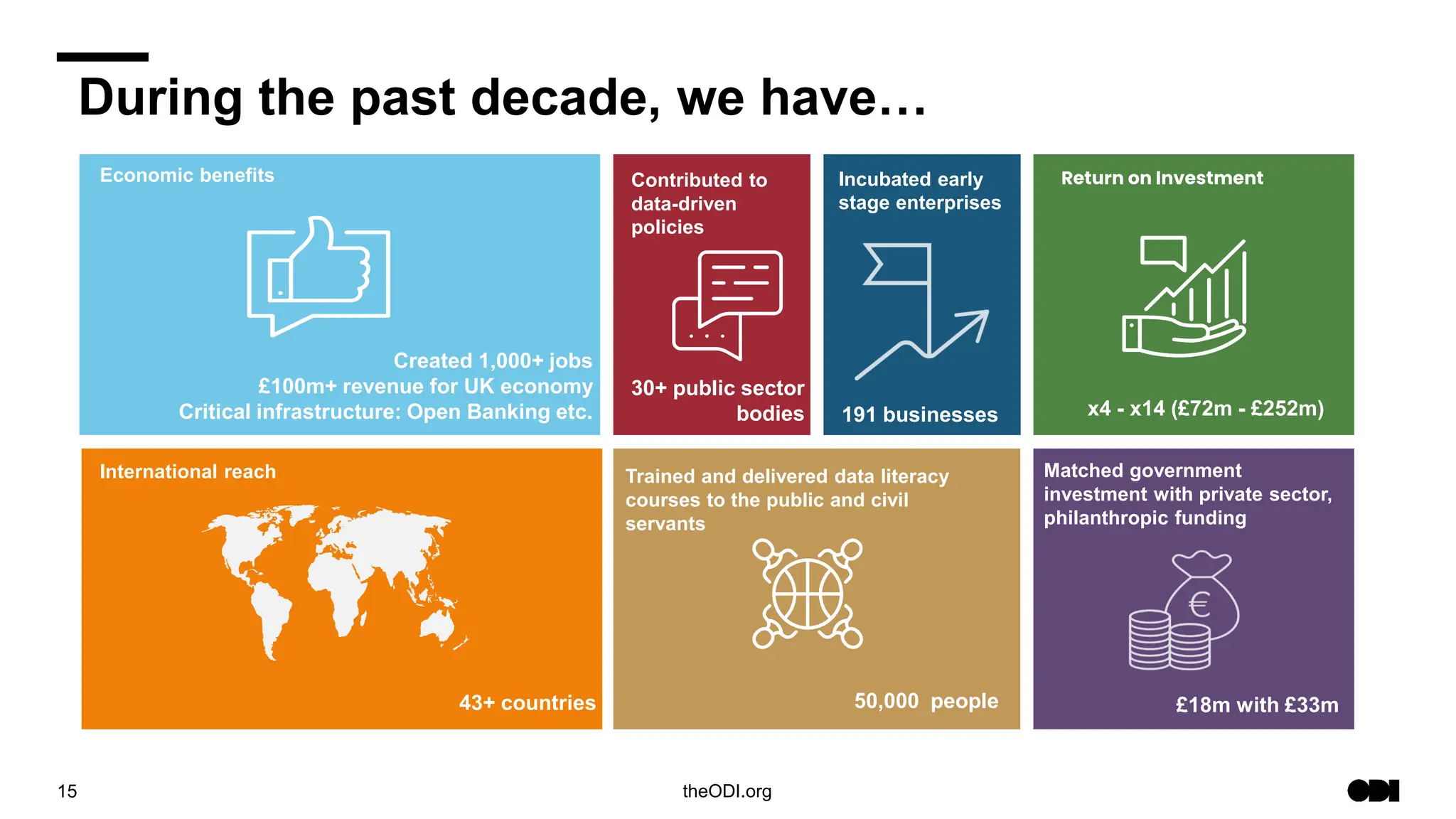 During the past decade, we have…

Economic benefits

Created 1,000+ jobs
£100m+ revenue for UK economy
Critical infrastructure: Open Banking etc.

Contributed to data-driven policies

30+ public sector bodies

Incubated early stage enterprises

191 businesses

Return on Investment

x4 - x14 (£72m - £252m)

International reach

43+ countries

Trained and delivered data literacy courses to the public and civil servants

50,000 people

Matched government investment with private sector, philanthropic funding

€

£18m with £33m

15

theODI.org

ODI